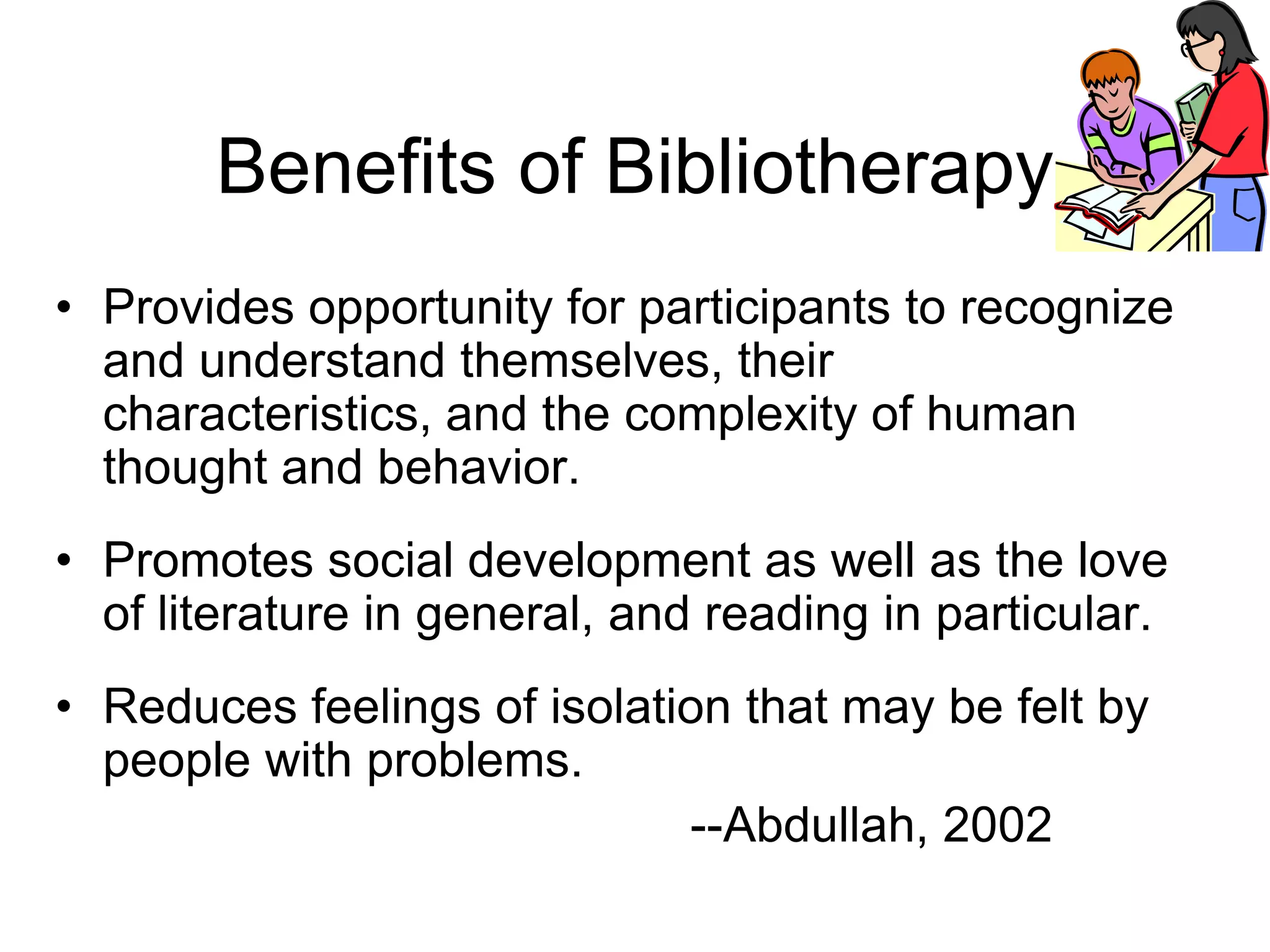 Benefits of Bibliotherapy

• Provides opportunity for participants to recognize and understand themselves, their characteristics, and the complexity of human thought and behavior.

• Promotes social development as well as the love of literature in general, and reading in particular.

• Reduces feelings of isolation that may be felt by people with problems.

--Abdullah, 2002